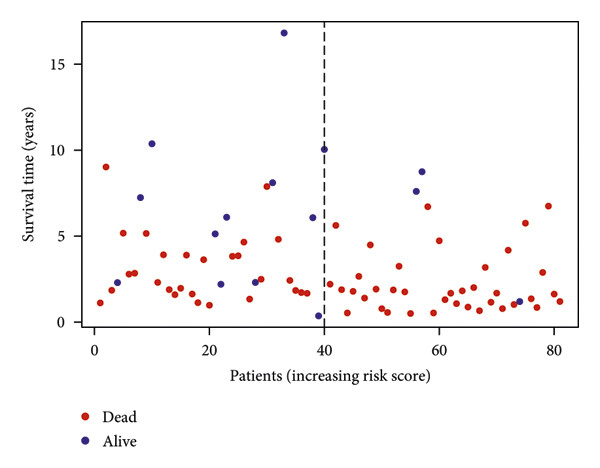 Survival time (years)

15
10
5
0

0
20
40
60
80

Patients (increasing risk score)

Dead
Alive